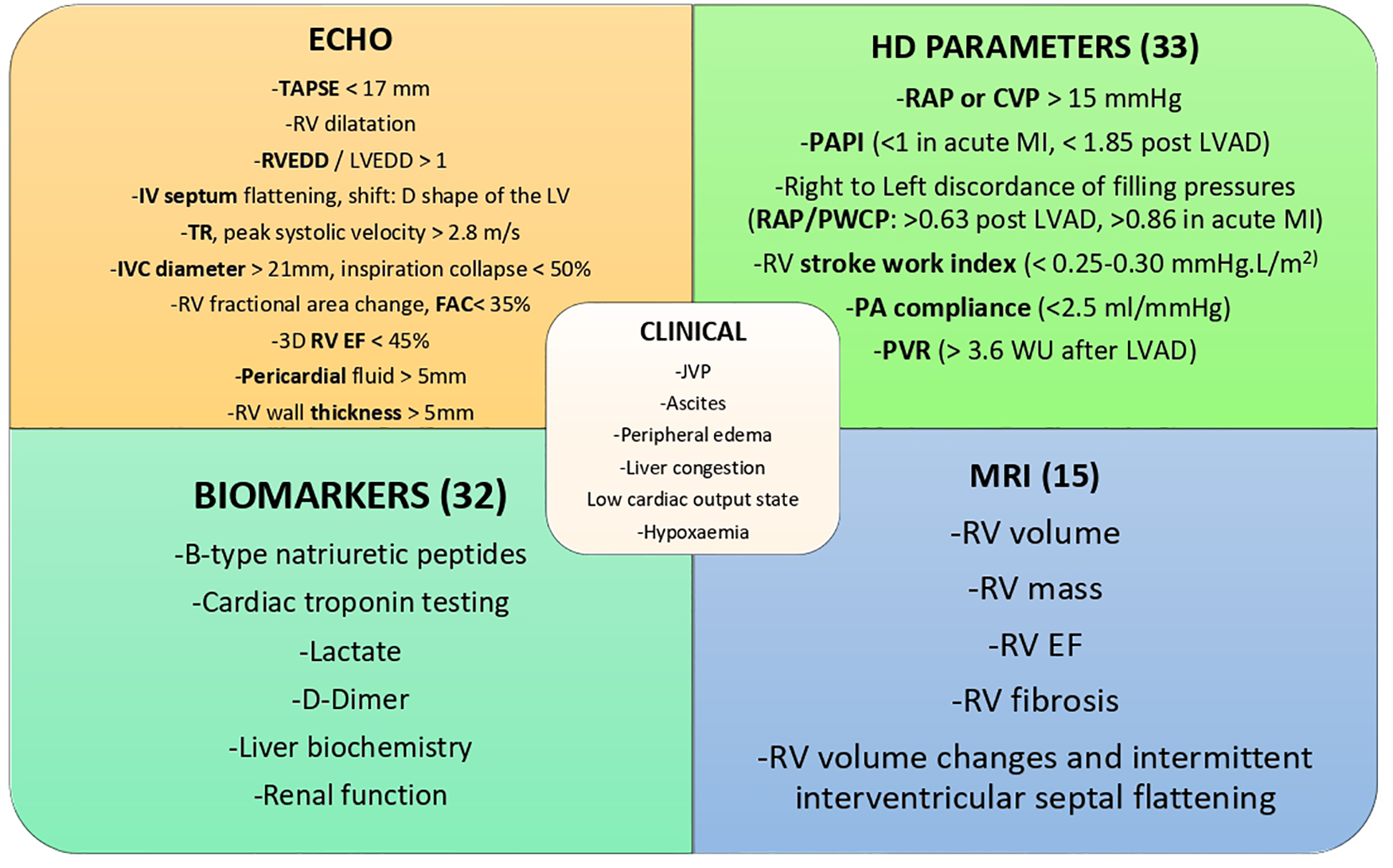 ECHO

-TAPSE < 17 mm

-RV dilatation

-RVEDD / LVEDD > 1

-IV septum flattening, shift: D shape of the LV

-TR, peak systolic velocity > 2.8 m/s

-IVC diameter > 21mm, inspiration collapse < 50%

-RV fractional area change, FAC< 35%

-3D RV EF < 45%

-Pericardial fluid > 5mm

-RV wall thickness > 5mm

HD PARAMETERS (33)

-RAP or CVP > 15 mmHg

-PAPI (<1 in acute MI, < 1.85 post LVAD)

-Right to Left discordance of filling pressures (RAP/PWCP: >0.63 post LVAD, >0.86 in acute MI)

-RV stroke work index (< 0.25-0.30 mmHg.L/m$^{2)}$

-PA compliance (<2.5 ml/mmHg)

-PVR (> 3.6 WU after LVAD)

CLINICAL

-JVP

-Ascites

-Peripheral edema

-Liver congestion

Low cardiac output state

-Hypoxaemia

BIOMARKERS (32)

-B-type natriuretic peptides

-Cardiac troponin testing

-Lactate

-D-Dimer

-Liver biochemistry

-Renal function

MRI (15)

-RV volume

-RV mass

-RV EF

-RV fibrosis

-RV volume changes and intermittent interventricular septal flattening